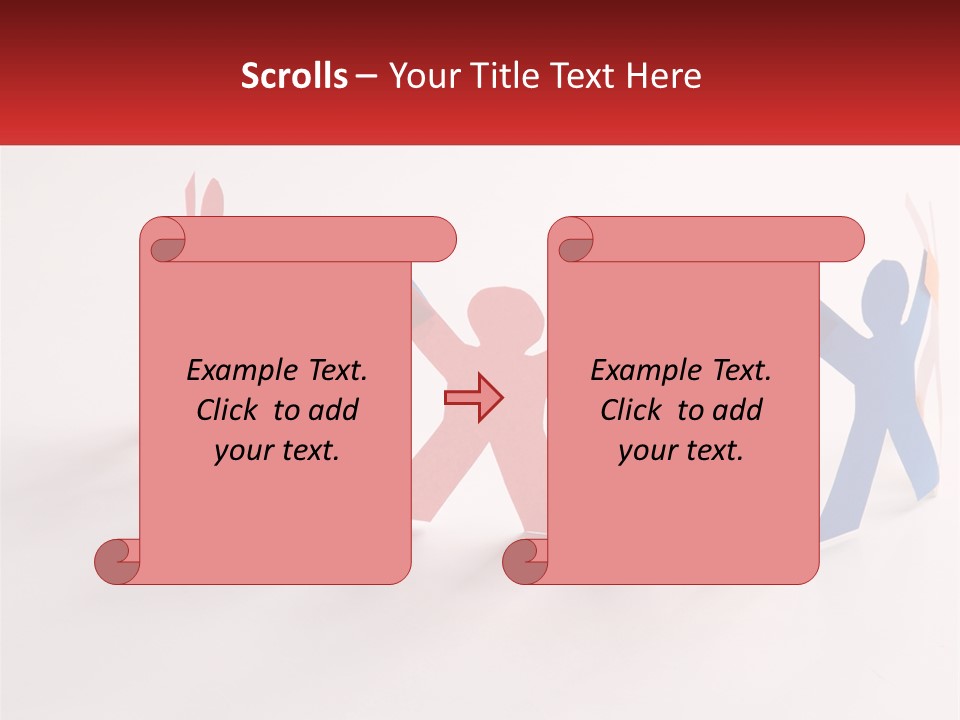 Scrolls – Your Title Text Here

Example Text. Click to add your text.

Example Text. Click to add your text.